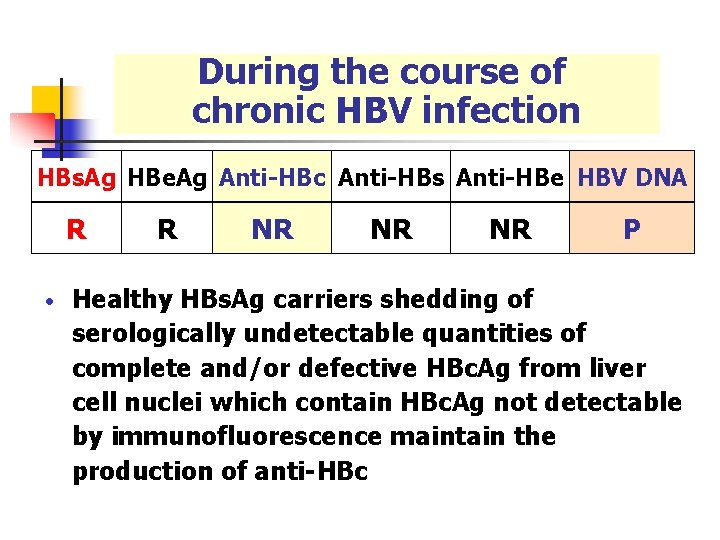 During the course of chronic HBV infection

| HBsAg | HBeAg | Anti-HBc | Anti-HBs | Anti-HBe | HBV DNA |
|---|---|---|---|---|---|
| R | R | NR | NR | NR | P |

• Healthy HBsAg carriers shedding of serologically undetectable quantities of complete and/or defective HBcAg from liver cell nuclei which contain HBcAg not detectable by immunofluorescence maintain the production of anti-HBc